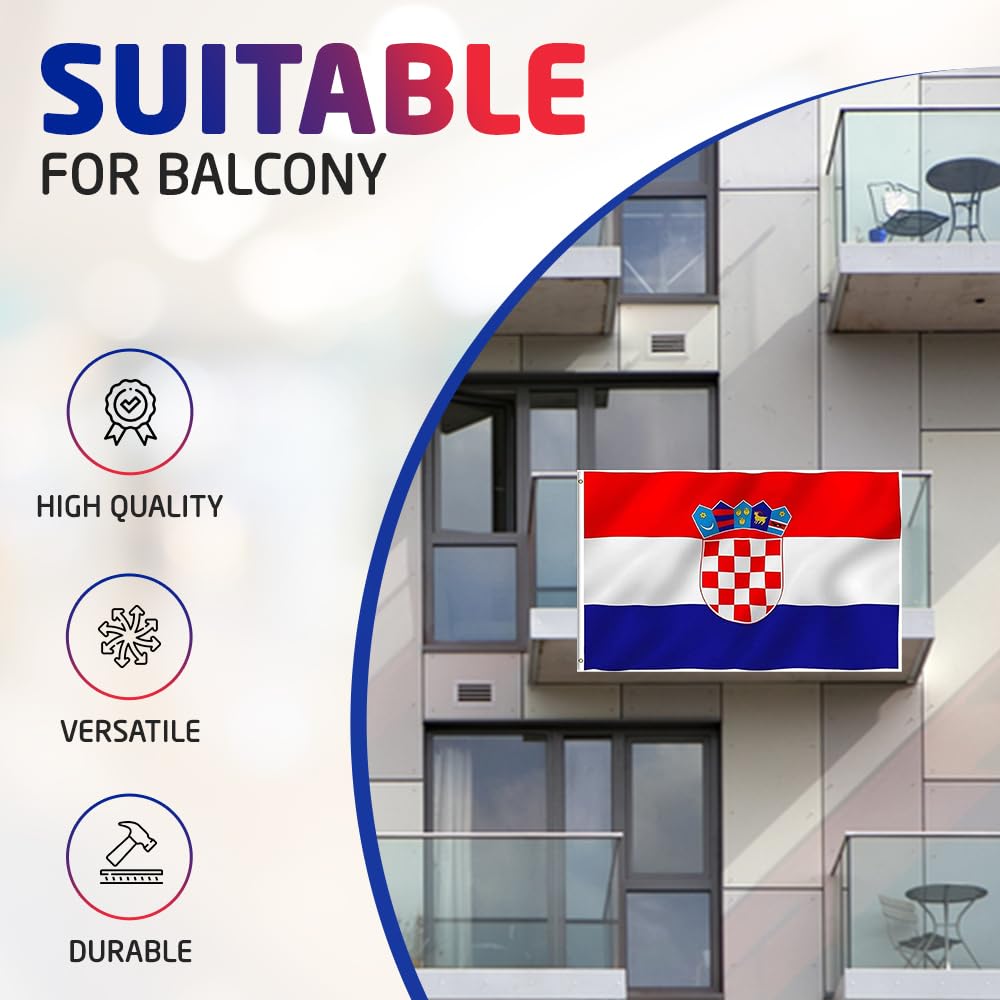 SUITABLE
FOR BALCONY

HIGH QUALITY

VERSATILE

DURABLE